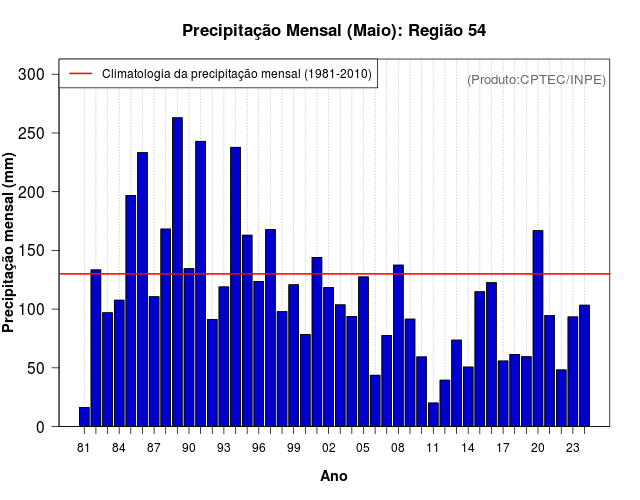 Precipitação Mensal (Maio): Região 54

Climatologia da precipitação mensal (1981-2010)

(Produto:CPTEC/INPE)

Precipitação mensal (mm)

300
250
200
150
100
50
0

81 84 87 90 93 96 99 02 05 08 11 14 17 20 23

Ano